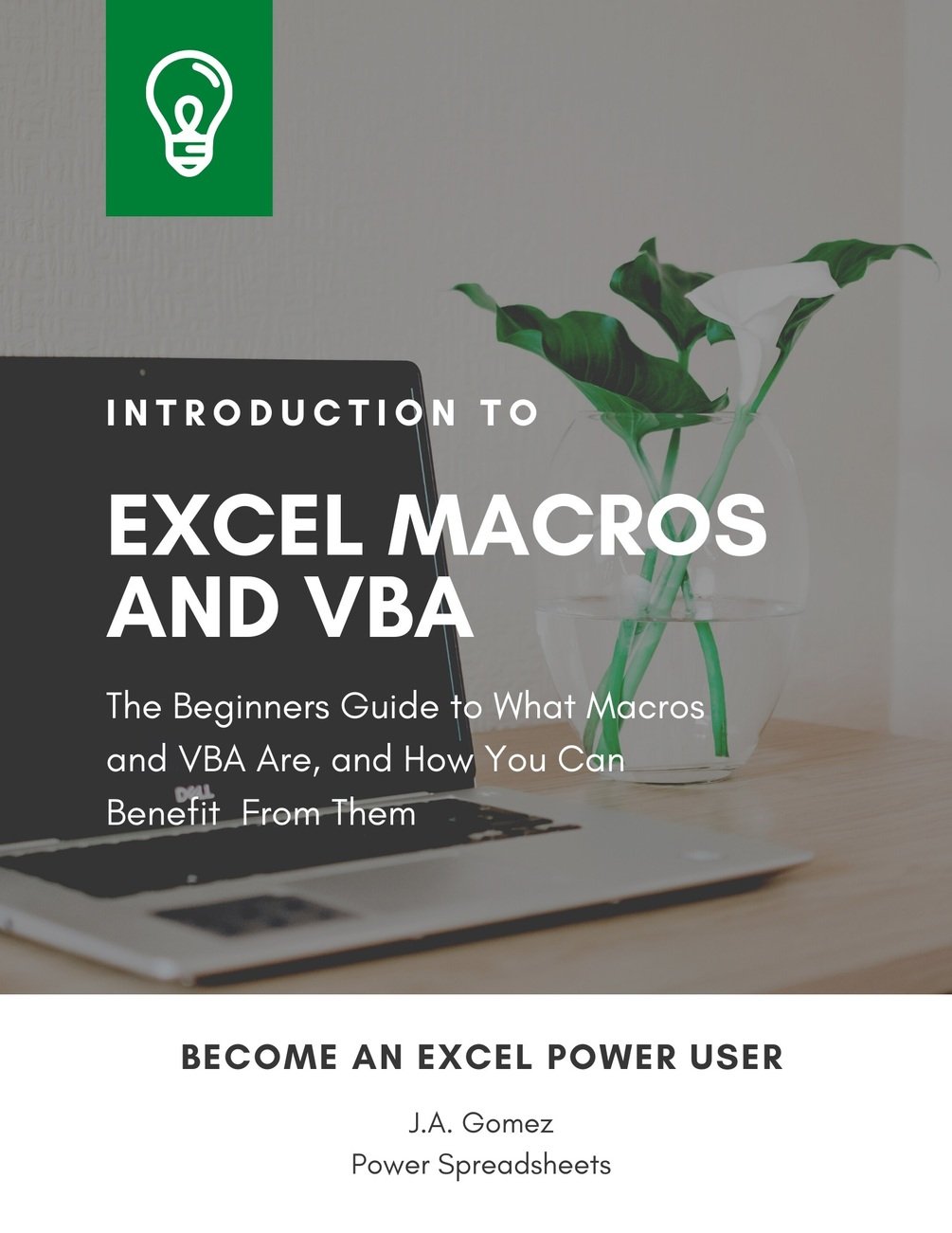 INTRODUCTION TO

EXCEL MACROS AND VBA

The Beginners Guide to What Macros and VBA Are, and How You Can Benefit From Them

DELL

BECOME AN EXCEL POWER USER

J.A. Gomez
Power Spreadsheets